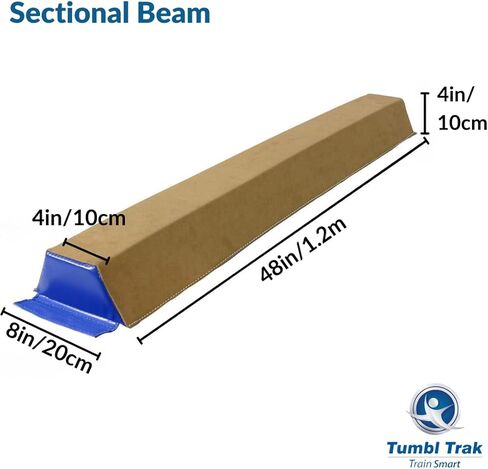 Sectional Beam

4in/
10cm

4in/10cm

48in/1.2m

8in/20cm

Tumbl Trak
Train Smart